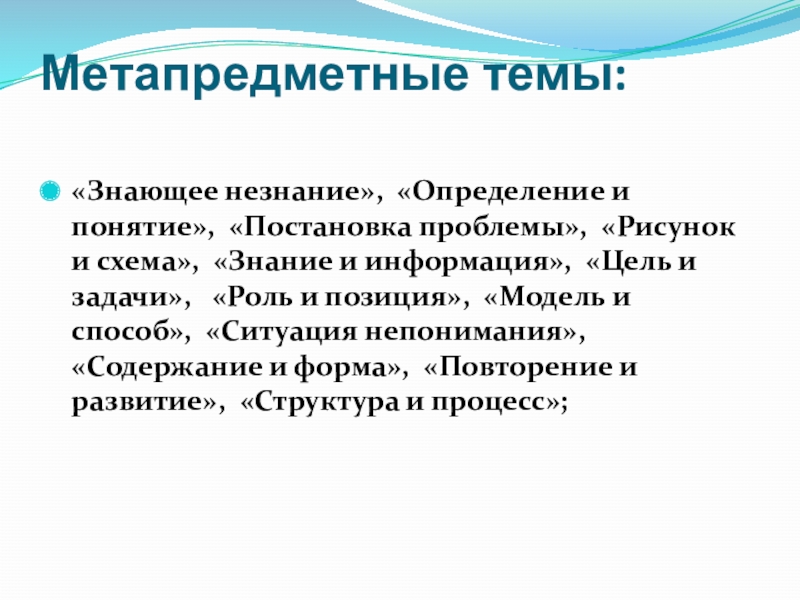 Метапредметные темы:

«Знающее незнание», «Определение и понятие», «Постановка проблемы», «Рисунок и схема», «Знание и информация», «Цель и задачи», «Роль и позиция», «Модель и способ», «Ситуация непонимания», «Содержание и форма», «Повторение и развитие», «Структура и процесс»;